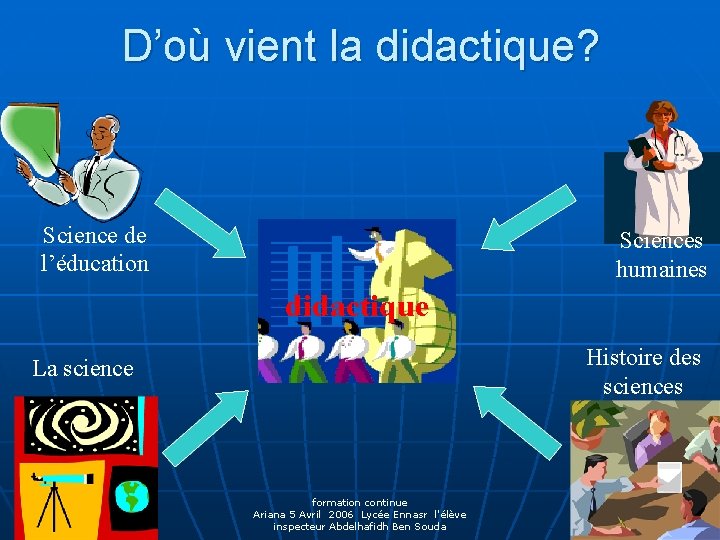 D’où vient la didactique?

Science de l’éducation

Sciences humaines

didactique

La science

Histoire des sciences

formation continue
Ariana 5 Avril 2006 Lycée Ennasr l'élève
inspecteur Abdelhafidh Ben Souda